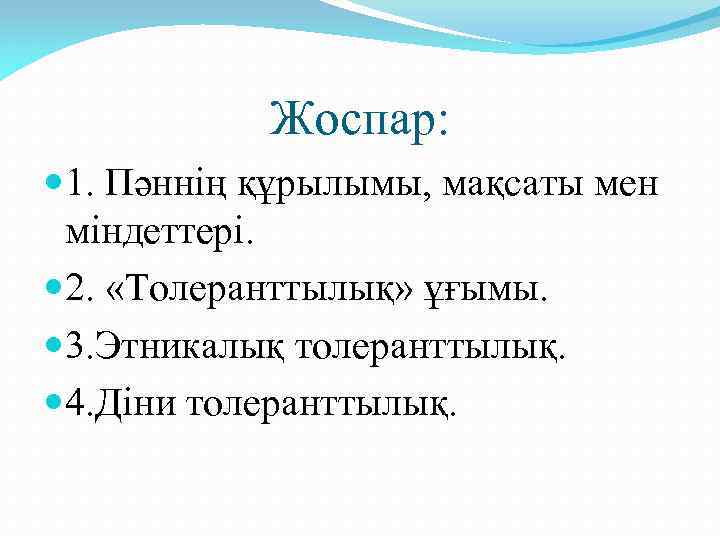 Жоспар:

1. Пәннің құрылымы, мақсаты мен міндеттері.

2. «Толеранттылық» ұғымы.

3.Этникалық толеранттылық.

4.Діни толеранттылық.